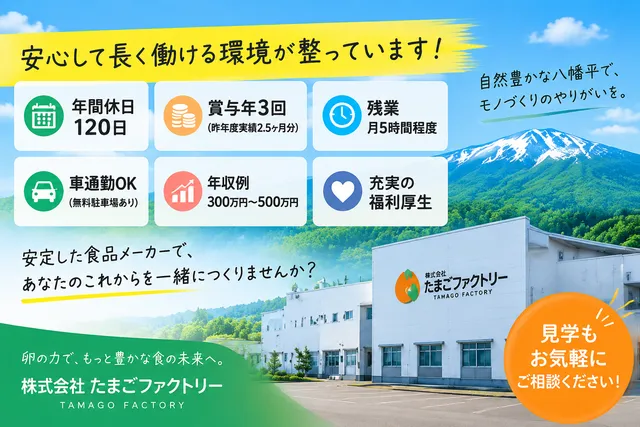 安心して長く働ける環境が整っています！

自然豊かな八幡平で、
モノづくりのやりがいを。

年間休日
120日

賞与年3回
(昨年度実績2.5ヶ月分)

残業
月5時間程度

車通勤OK
(無料駐車場あり)

年収例
300万円～500万円

充実の
福利厚生

安定した食品メーカーで、
あなたのこれからを一緒につくりませんか？

株式会社
たまごファクトリー
TAMAGO FACTORY

卵の力で、もっと豊かな食の未来へ。
株式会社 たまごファクトリー
TAMAGO FACTORY

見学も
お気軽に
ご相談ください！